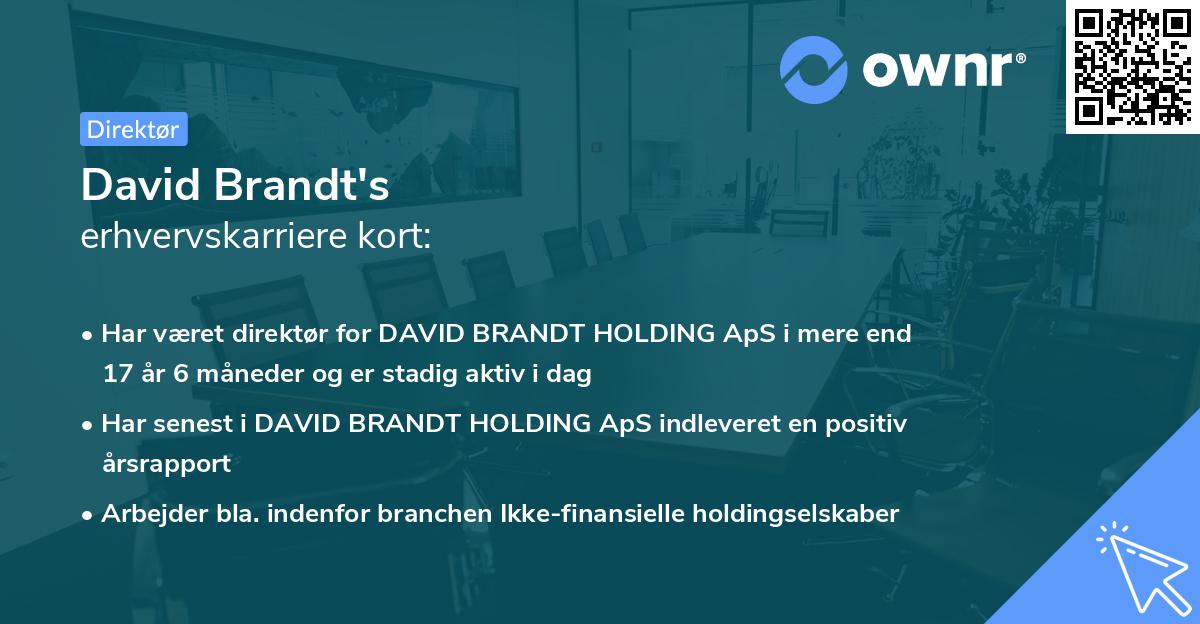 ownr®

Direktør

David Brandt's
erhvervskarriere kort:

• Har været direktør for DAVID BRANDT HOLDING ApS i mere end 17 år 6 måneder og er stadig aktiv i dag

• Har senest i DAVID BRANDT HOLDING ApS indleveret en positiv årsrapport

• Arbejder bla. indenfor branchen Ikke-finansielle holdingselskaber